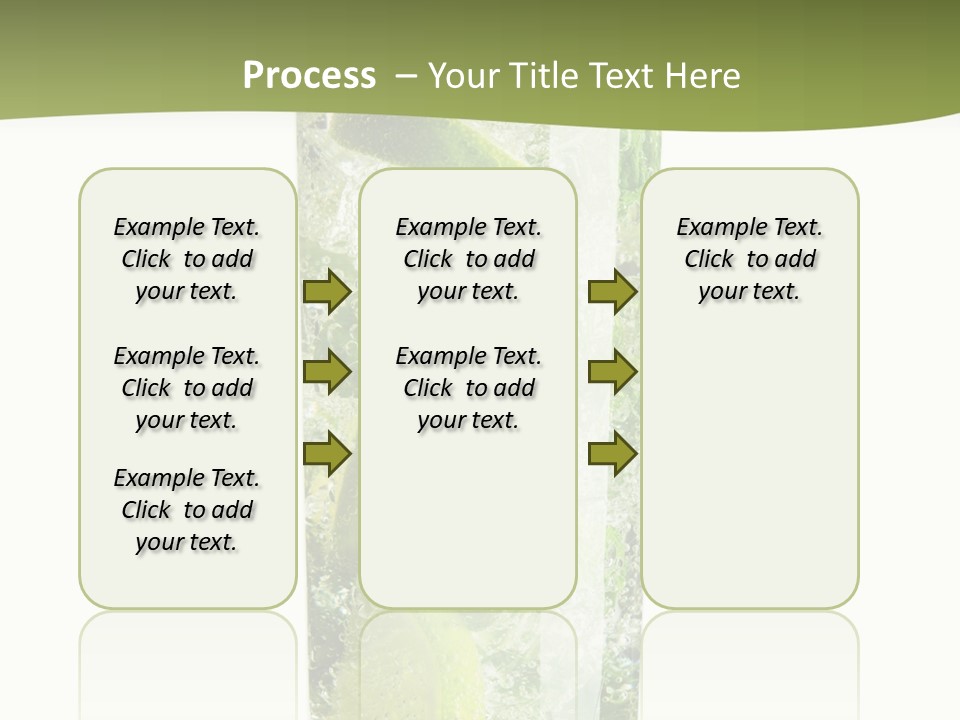 Process – Your Title Text Here

Example Text. Click to add your text.

Example Text. Click to add your text.

Example Text. Click to add your text.

Example Text. Click to add your text.

Example Text. Click to add your text.

Example Text. Click to add your text.